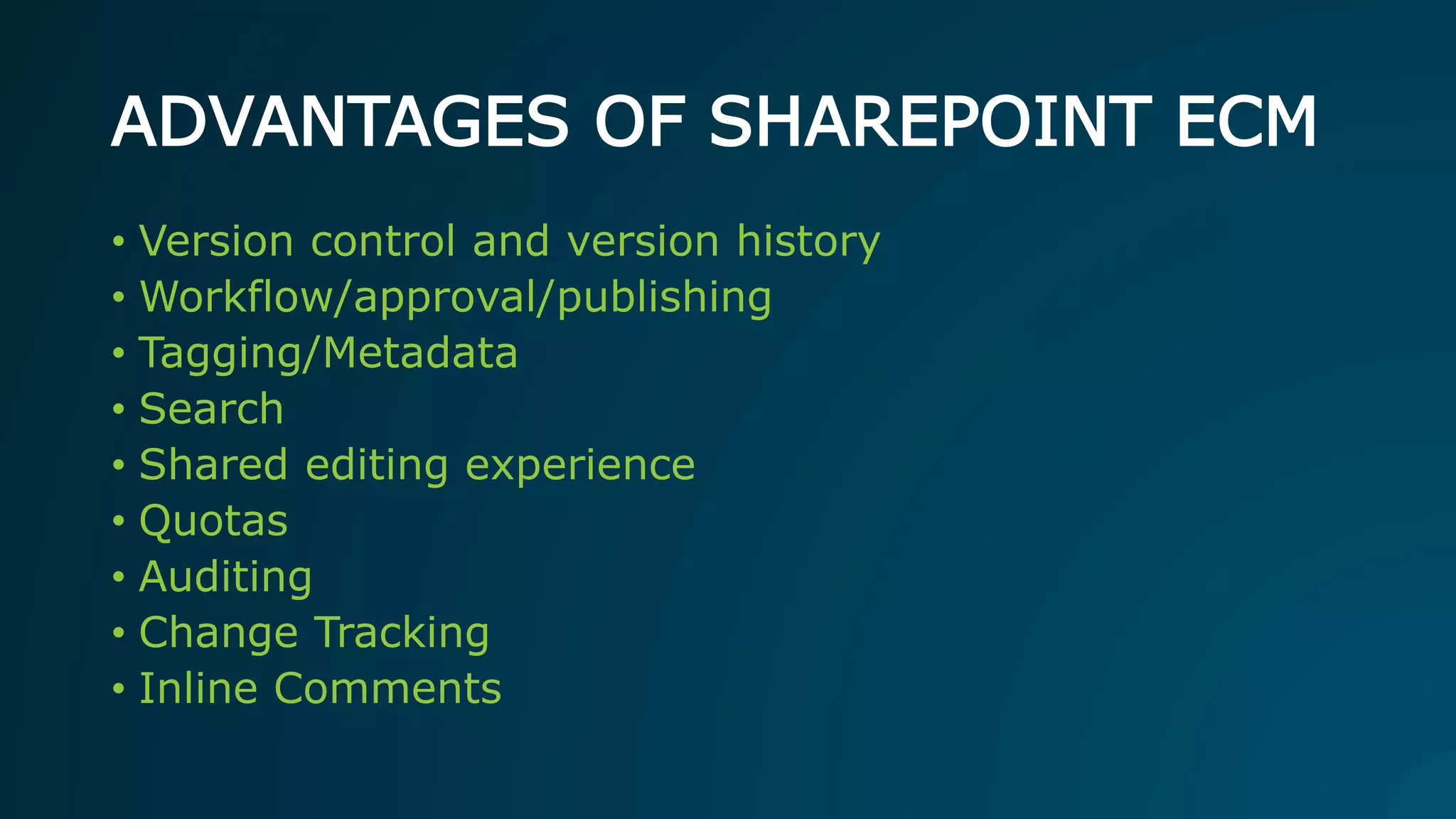 ADVANTAGES OF SHAREPOINT ECM

• Version control and version history
• Workflow/approval/publishing
• Tagging/Metadata
• Search
• Shared editing experience
• Quotas
• Auditing
• Change Tracking
• Inline Comments